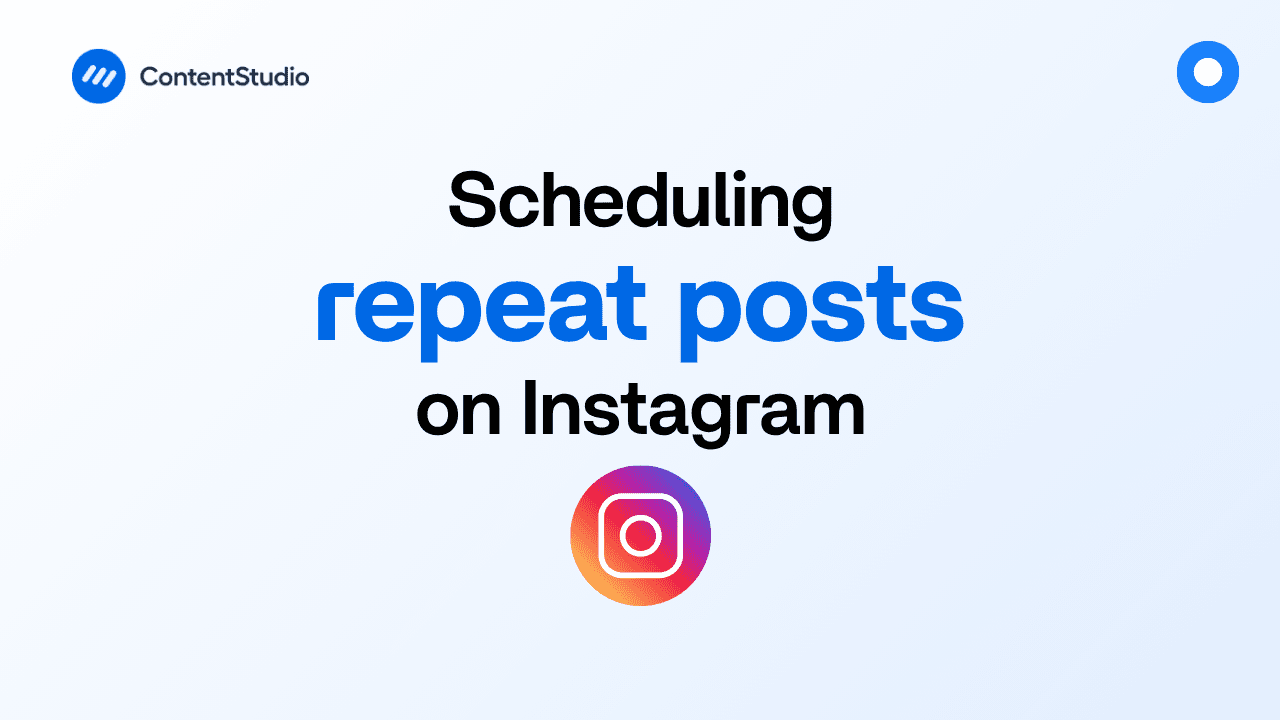 ContentStudio

Scheduling
repeat posts
on Instagram